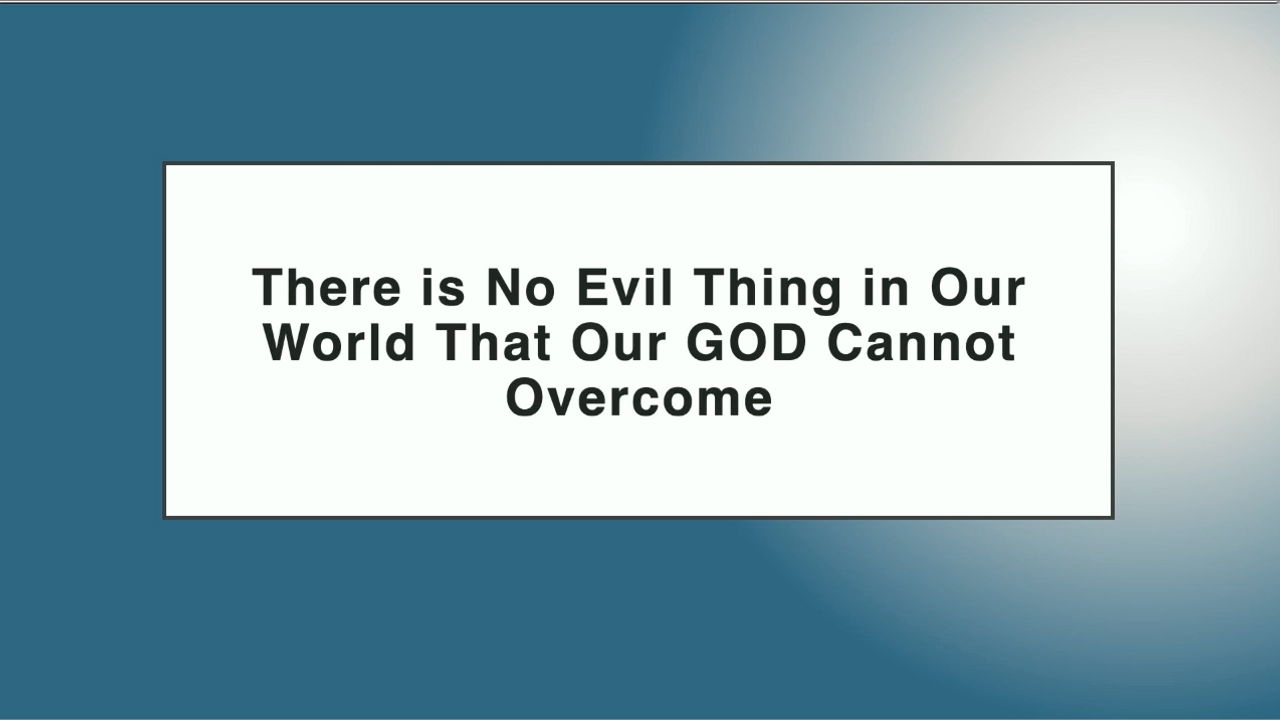 There is No Evil Thing in Our World That Our GOD Cannot Overcome